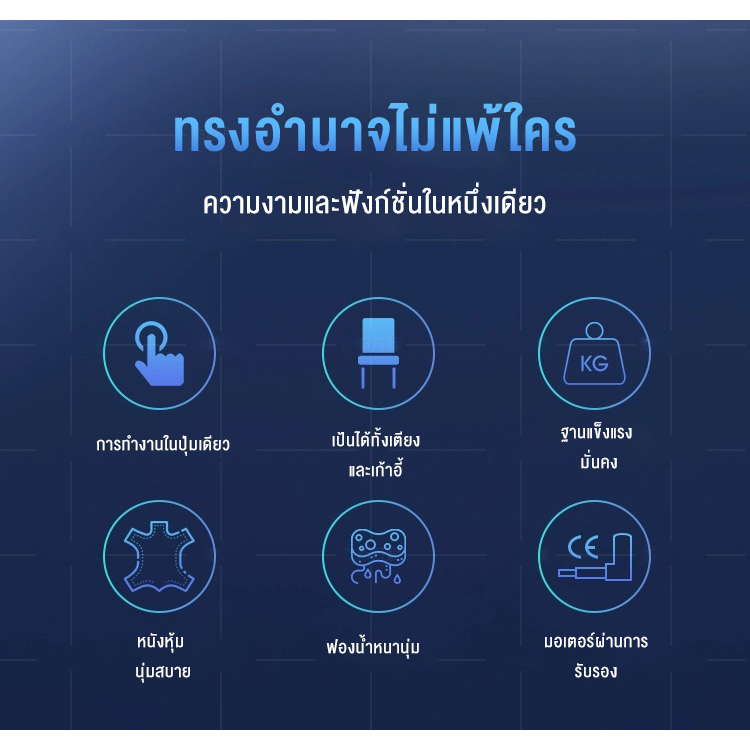 ทรงอำนาจไม่แพ้ใคร

ความงามและฟังก์ชั่นในหนึ่งเดียว

การทำงานในปุ่มเดียว

เป็นได้ทั้งเตียง และเก้าอี้

KG

ฐานแข็งแรง มั่นคง

หนังหุ้ม นุ่มสบาย

ฟองน้ำหนานุ่ม

CE

มอเตอร์ผ่านการ รับรอง